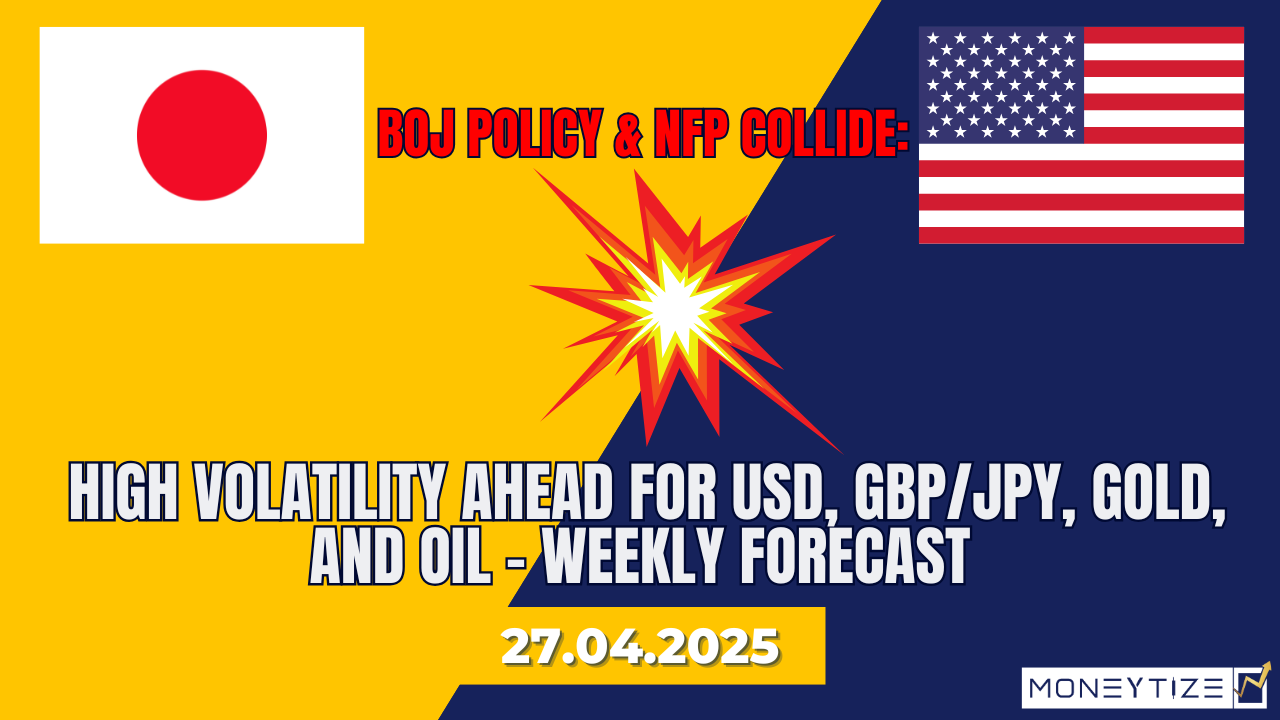 BOJ POLICY & NFP COLLIDE:

HIGH VOLATILITY AHEAD FOR USD, GBP/JPY, GOLD, AND OIL - WEEKLY FORECAST

27.04.2025

MONEYTIZE